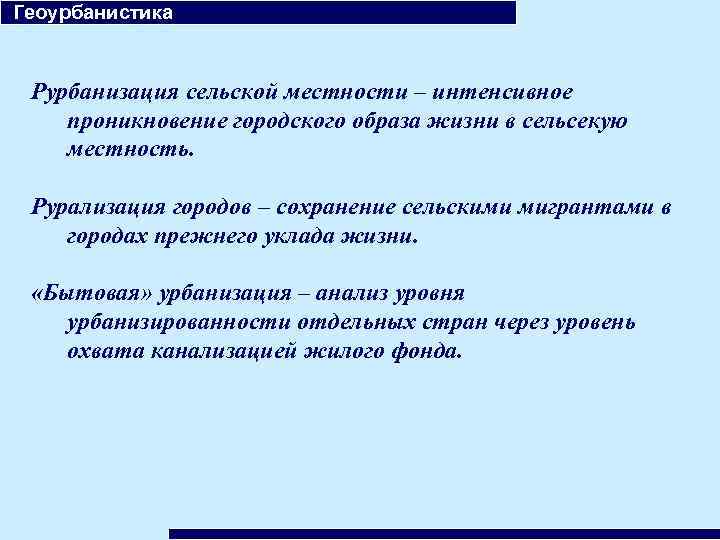 Геоурбанистика

Рурбанизация сельской местности – интенсивное проникновение городского образа жизни в сельсекую местность.

Рурализация городов – сохранение сельскими мигрантами в городах прежнего уклада жизни.

«Бытовая» урбанизация – анализ уровня урбанизированности отдельных стран через уровень охвата канализацией жилого фонда.